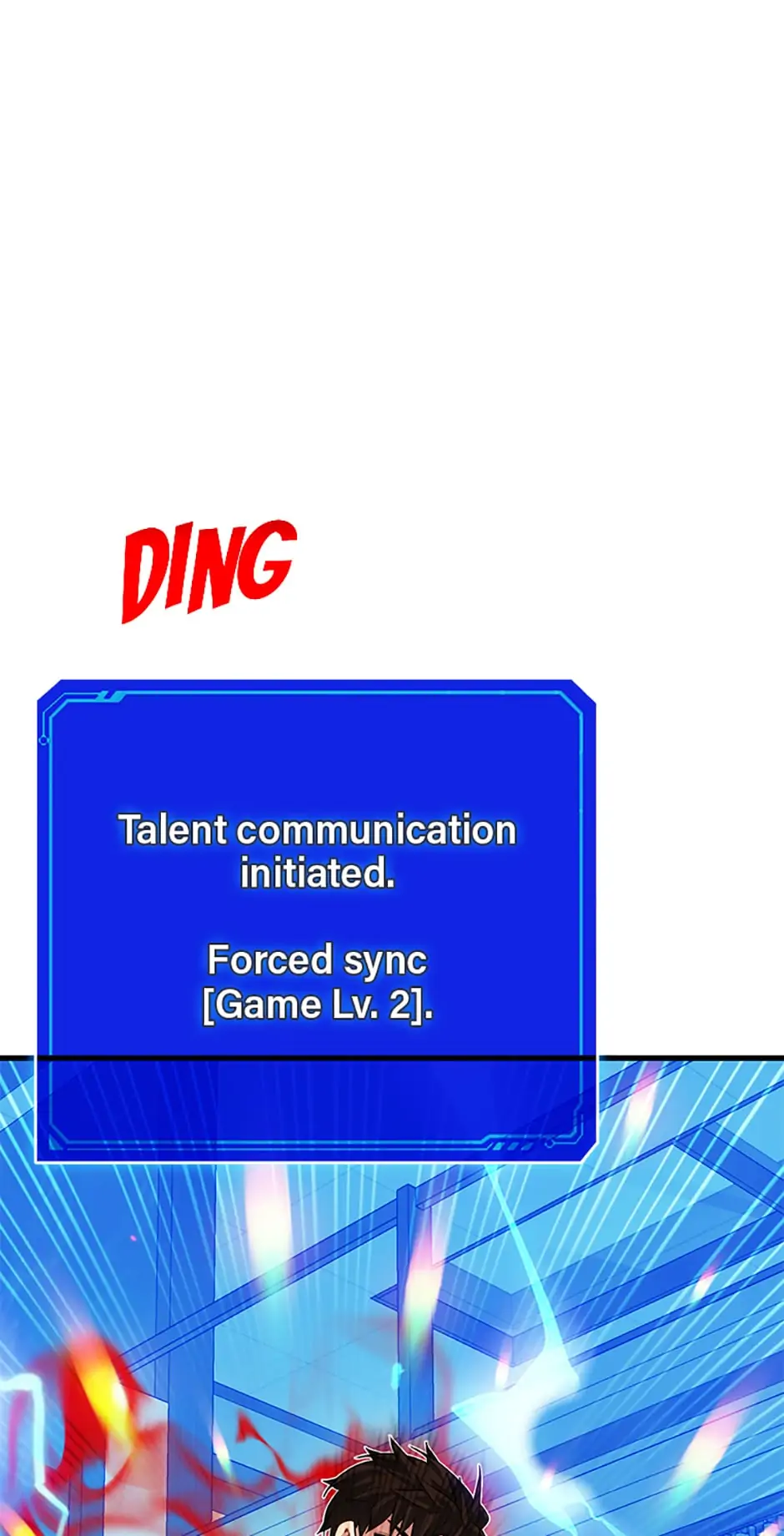 DING

Talent communication initiated.

Forced sync [Game Lv. 2].